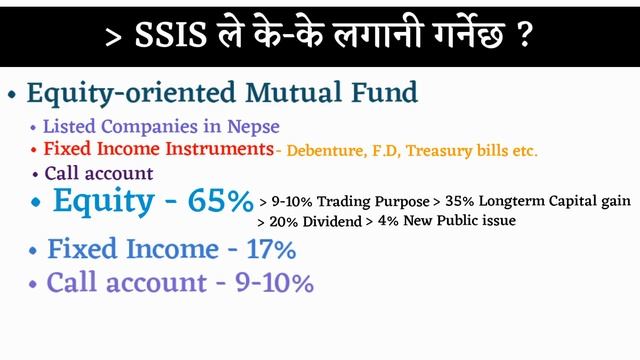 > SSIS ले के-के लगानी गर्नेछ ?

• Equity-oriented Mutual Fund

• Listed Companies in Nepse

• Fixed Income Instruments- Debenture, F.D, Treasury bills etc.

• Call account

• Equity - 65% > 9-10% Trading Purpose > 35% Longterm Capital gain > 20% Dividend > 4% New Public issue

• Fixed Income - 17%

• Call account - 9-10%